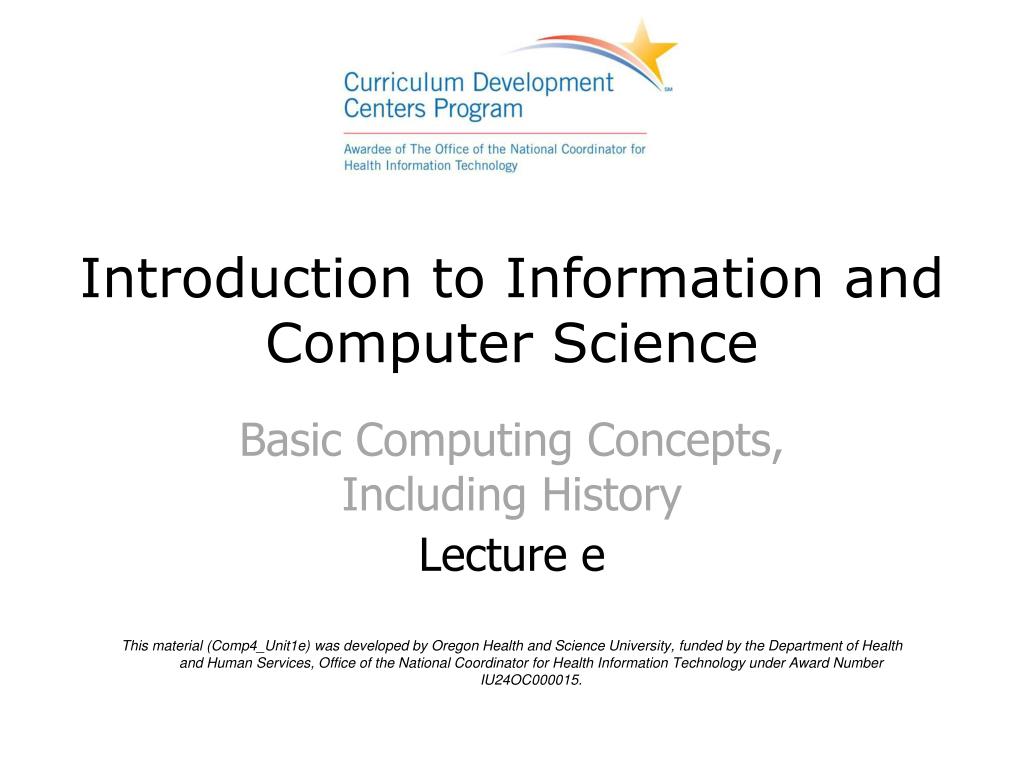 Curriculum Development Centers Program SM

Awardee of The Office of the National Coordinator for Health Information Technology

Introduction to Information and Computer Science

Basic Computing Concepts, Including History

Lecture e

This material (Comp4_Unit1e) was developed by Oregon Health and Science University, funded by the Department of Health and Human Services, Office of the National Coordinator for Health Information Technology under Award Number IU24OC000015.